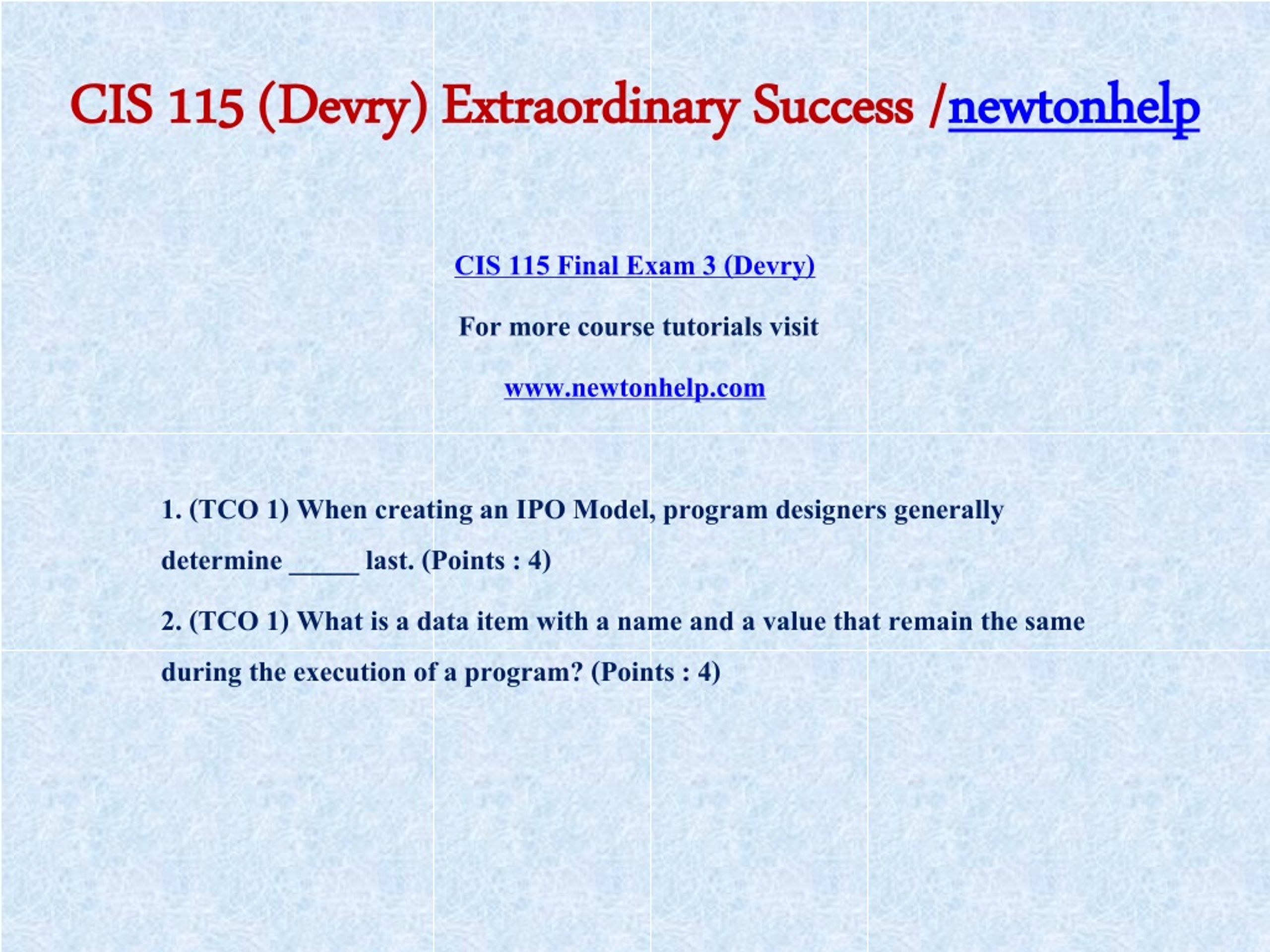 CIS 115 (Devry) Extraordinary Success /newtonhelp

CIS 115 Final Exam 3 (Devry)

For more course tutorials visit

www.newtonhelp.com

1. (TCO 1) When creating an IPO Model, program designers generally determine _____ last. (Points : 4)

2. (TCO 1) What is a data item with a name and a value that remain the same during the execution of a program? (Points : 4)